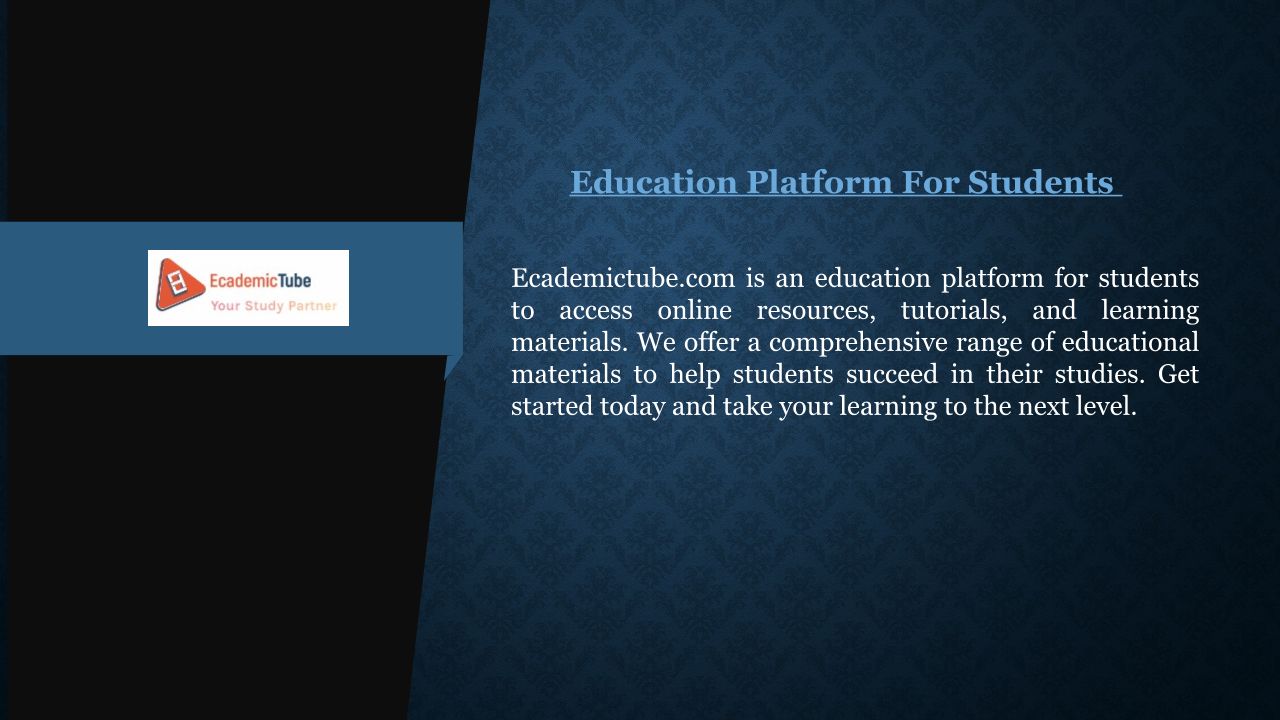 EcademicTube
Your Study Partner

Education Platform For Students

Ecademictube.com is an education platform for students to access online resources, tutorials, and learning materials. We offer a comprehensive range of educational materials to help students succeed in their studies. Get started today and take your learning to the next level.